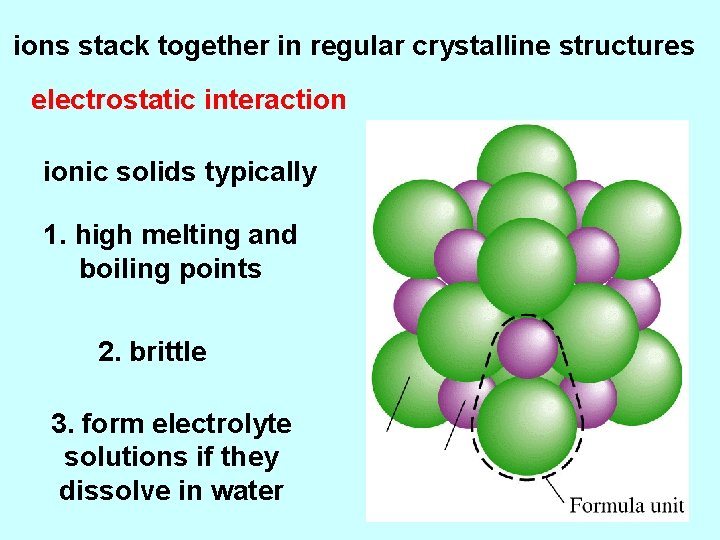 ions stack together in regular crystalline structures

electrostatic interaction

ionic solids typically

1. high melting and boiling points

2. brittle

3. form electrolyte solutions if they dissolve in water

Formula unit